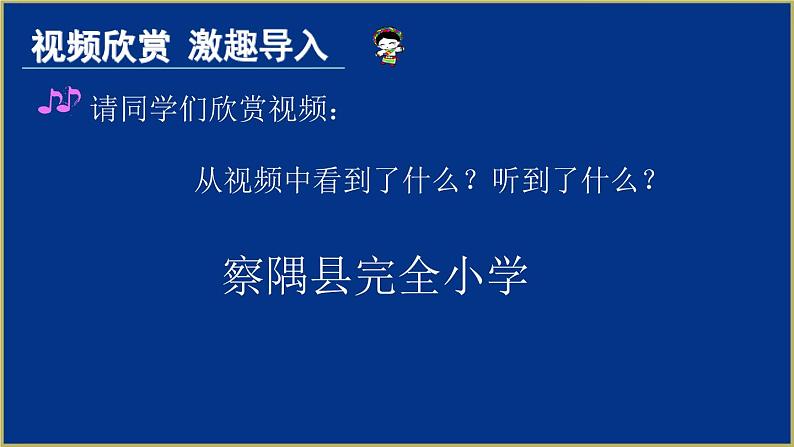 视频欣赏 激趣导入

请同学们欣赏视频：

从视频中看到了什么？听到了什么？

察隅县完全小学